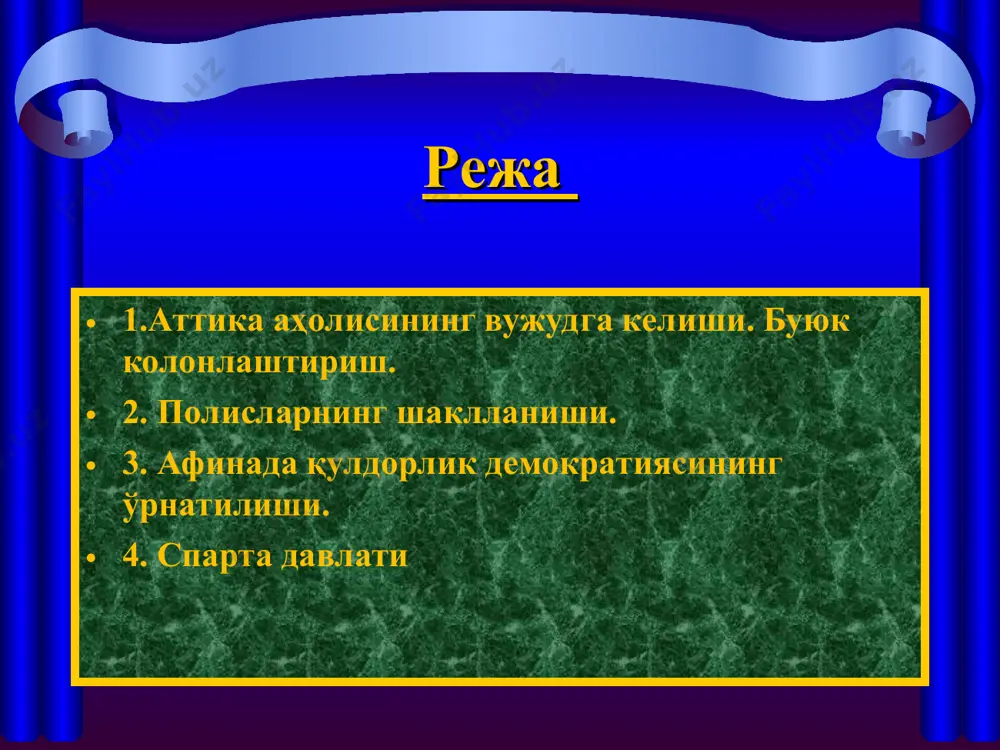 Режа

- 1.Аттика аҳолисининг вужудга келиши. Буюк колонлаштириш.
- 2. Полисларнинг шаклланиши.
- 3. Афинада қулдорлик демократиясининг ўрнатилиши.
- 4. Спарта давлати